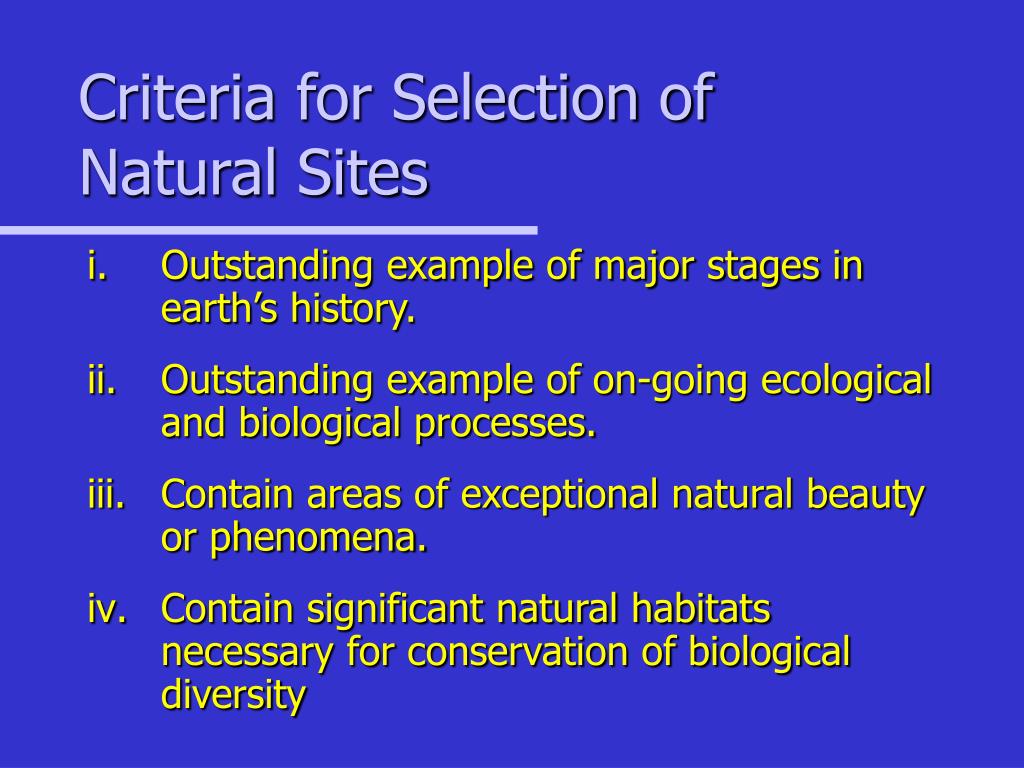 Criteria for Selection of Natural Sites

i. Outstanding example of major stages in earth’s history.

ii. Outstanding example of on-going ecological and biological processes.

iii. Contain areas of exceptional natural beauty or phenomena.

iv. Contain significant natural habitats necessary for conservation of biological diversity